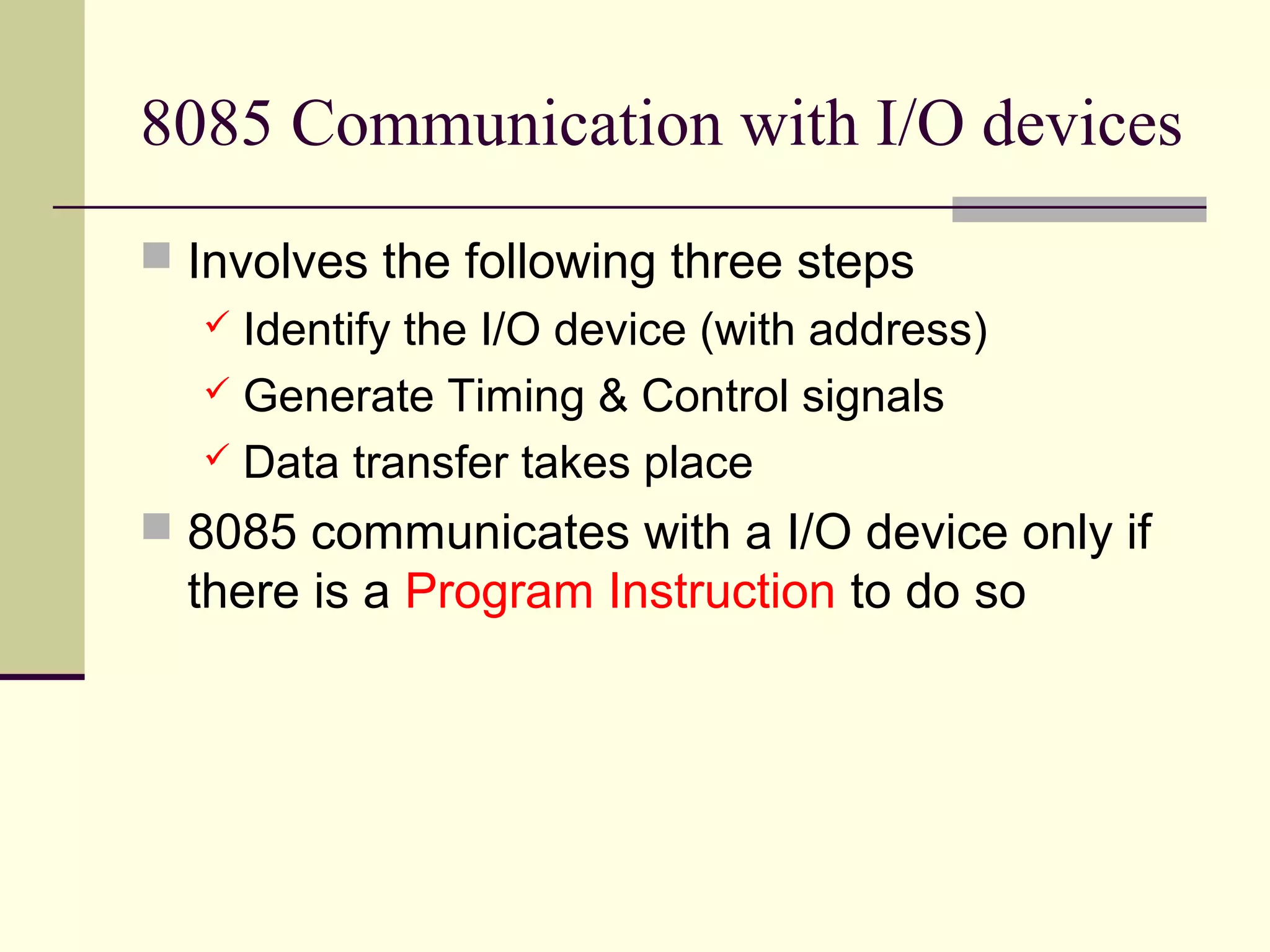 8085 Communication with I/O devices

Involves the following three steps

Identify the I/O device (with address)

Generate Timing & Control signals

Data transfer takes place

8085 communicates with a I/O device only if there is a Program Instruction to do so